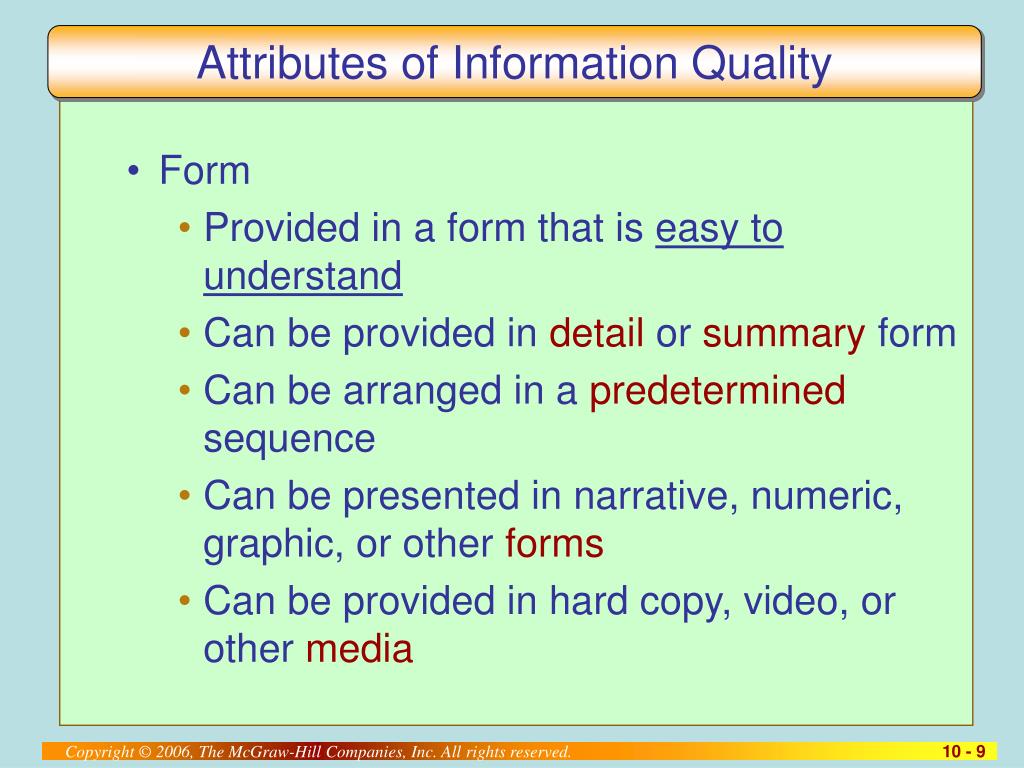 Attributes of Information Quality

• Form
  • Provided in a form that is easy to understand
  • Can be provided in detail or summary form
  • Can be arranged in a predetermined sequence
  • Can be presented in narrative, numeric, graphic, or other forms
  • Can be provided in hard copy, video, or other media

Copyright © 2006, The McGraw-Hill Companies, Inc. All rights reserved.

10 - 9